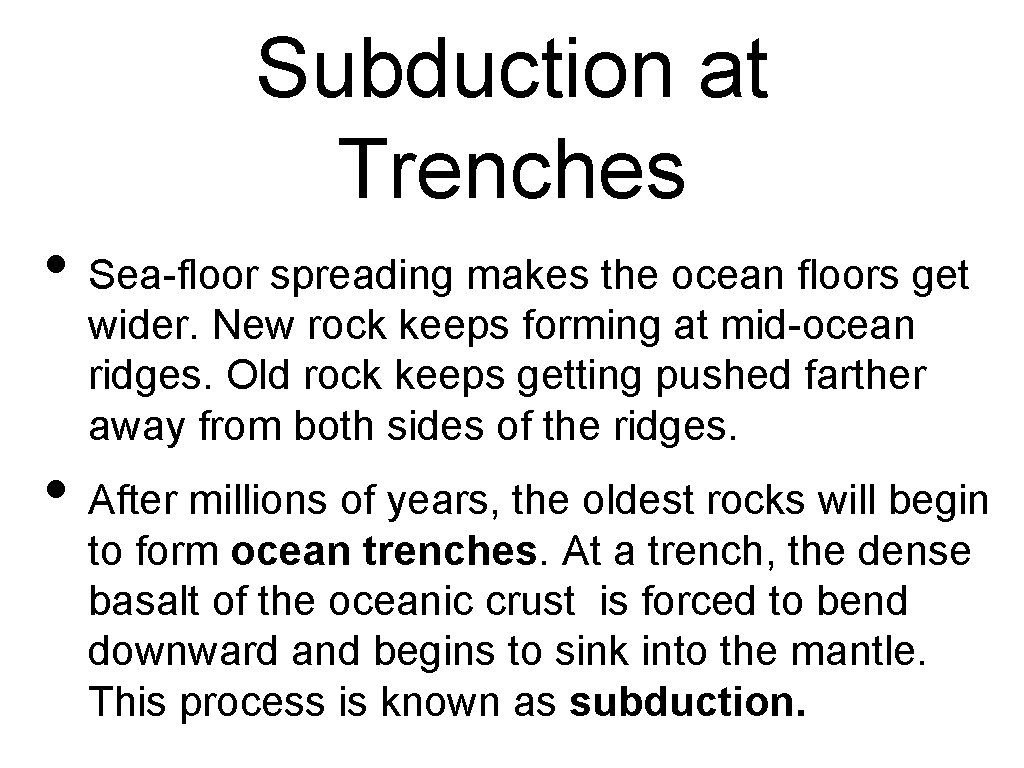 Subduction at Trenches

• Sea-floor spreading makes the ocean floors get wider. New rock keeps forming at mid-ocean ridges. Old rock keeps getting pushed farther away from both sides of the ridges.

• After millions of years, the oldest rocks will begin to form ocean trenches. At a trench, the dense basalt of the oceanic crust is forced to bend downward and begins to sink into the mantle. This process is known as subduction.